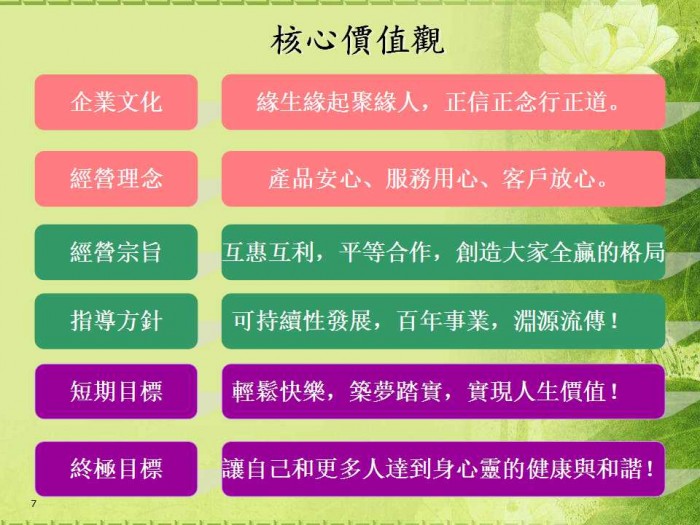 核心價值觀

企業文化

緣生緣起聚緣人，正信正念行正道。

經營理念

產品安心、服務用心、客戶放心。

經營宗旨

互惠互利，平等合作，創造大家全贏的格局

指導方針

可持續性發展，百年事業，淵源流傳！

短期目標

輕鬆快樂，築夢踏實，實現人生價值！

終極目標

讓自己和更多人達到身心靈的健康與和諧！

7